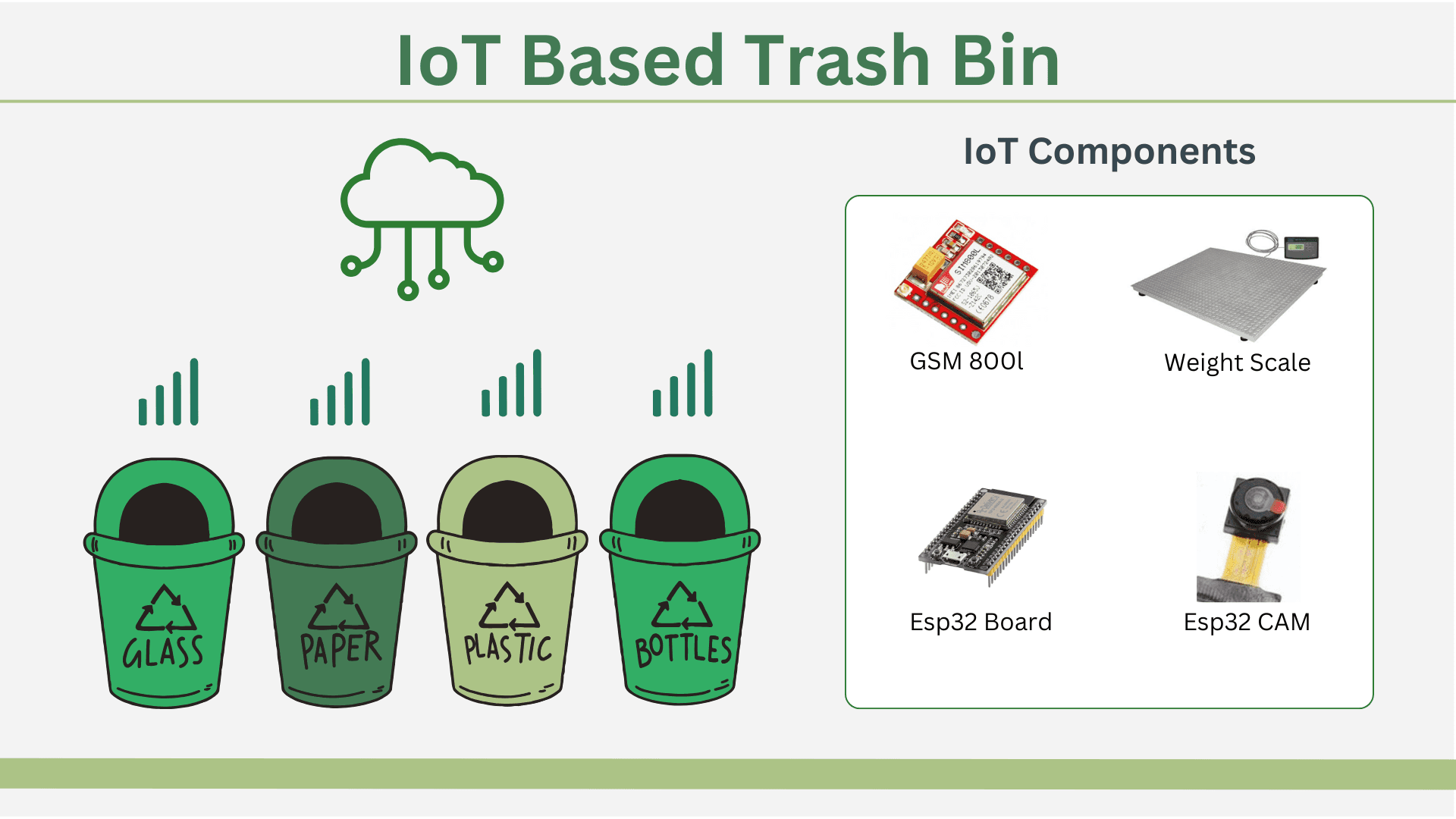 IoT Based Trash Bin

GLASS PAPER PLASTIC BOTTLES

IoT Components

SIM800L

GSM 800l

Weight Scale

Esp32 Board

Esp32 CAM